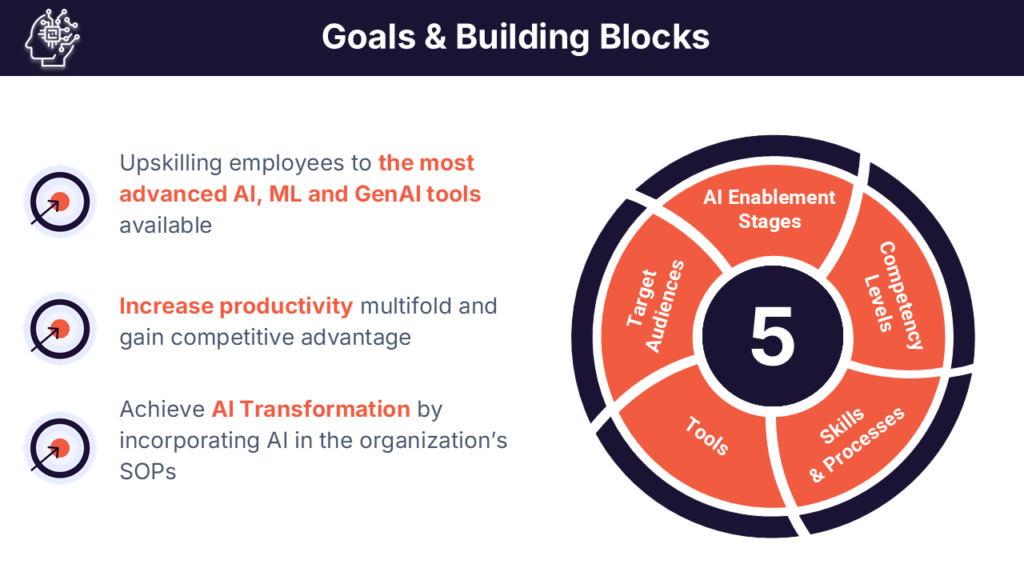 Goals & Building Blocks

Upskilling employees to the most advanced AI, ML and GenAI tools available

Increase productivity multifold and gain competitive advantage

Achieve AI Transformation by incorporating AI in the organization's SOPs

AI Enablement Stages

Competency Levels

Skills & Processes

Tools

Target Audiences

5